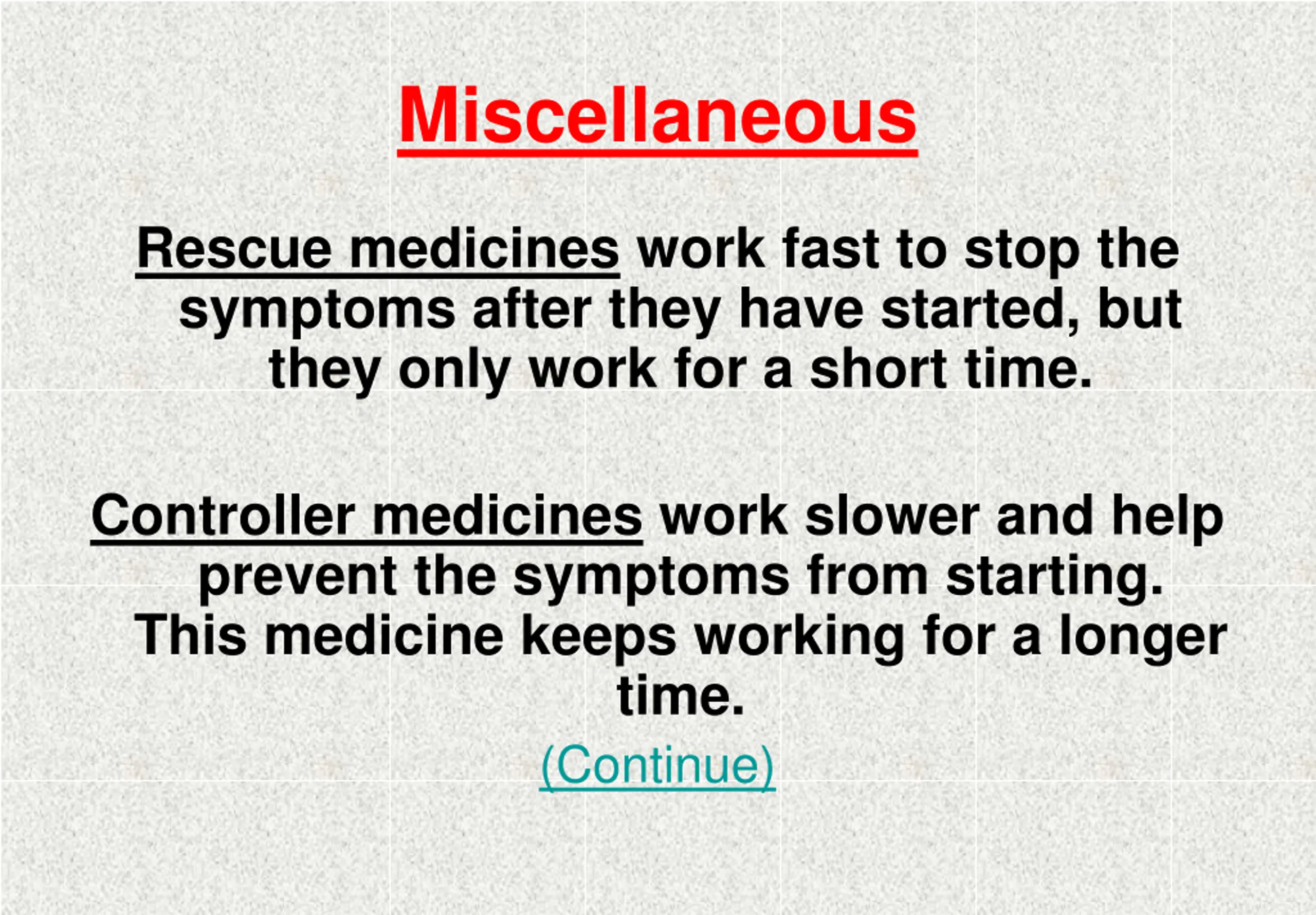 Miscellaneous

Rescue medicines work fast to stop the symptoms after they have started, but they only work for a short time.

Controller medicines work slower and help prevent the symptoms from starting. This medicine keeps working for a longer time.

(Continue)